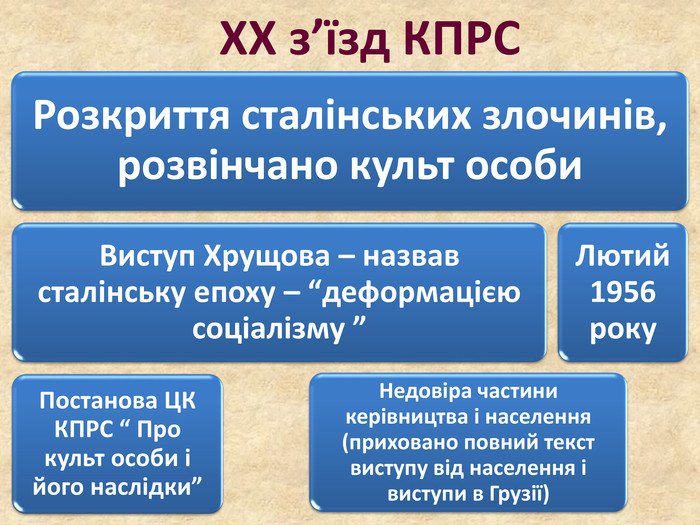 XX з’їзд КПРС

Розкриття сталінських злочинів, розвінчано культ особи

Виступ Хрущова – назвав сталінську епоху – “деформацією соціалізму ”

Лютий 1956 року

Постанова ЦК КПРС “ Про культ особи і його наслідки”

Недовіра частини керівництва і населення (приховано повний текст виступу від населення і виступи в Грузії)